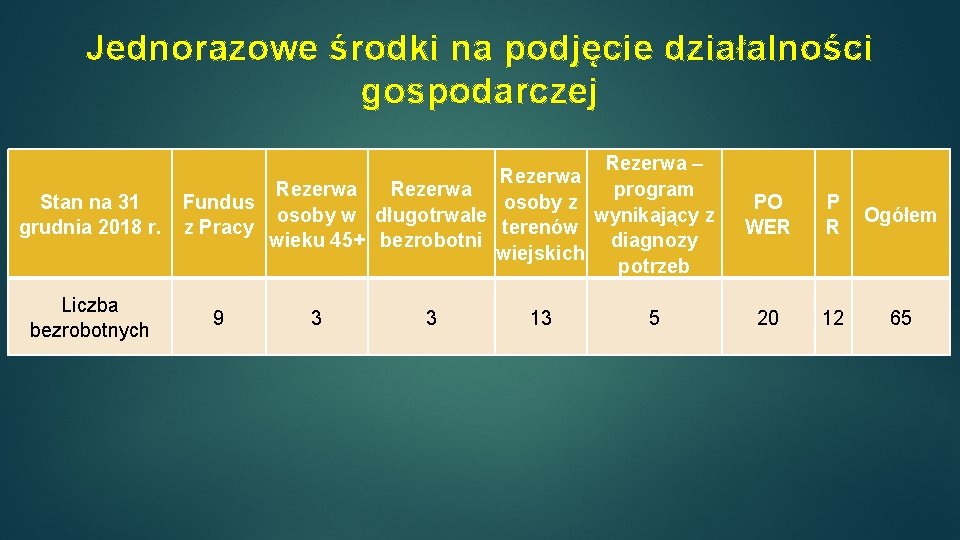 Jednorazowe środki na podjęcie działalności gospodarczej

| Stan na 31 grudnia 2018 r. | Fundus z Pracy | Rezerwa osoby w wieku 45+ | Rezerwa długotrwale bezrobotni | Rezerwa osoby z terenów wiejskich | Rezerwa – program wynikający z diagnozy potrzeb | PO WER | P R | Ogółem |
|---|---|---|---|---|---|---|---|---|
| Liczba bezrobotnych | 9 | 3 | 3 | 13 | 5 | 20 | 12 | 65 |